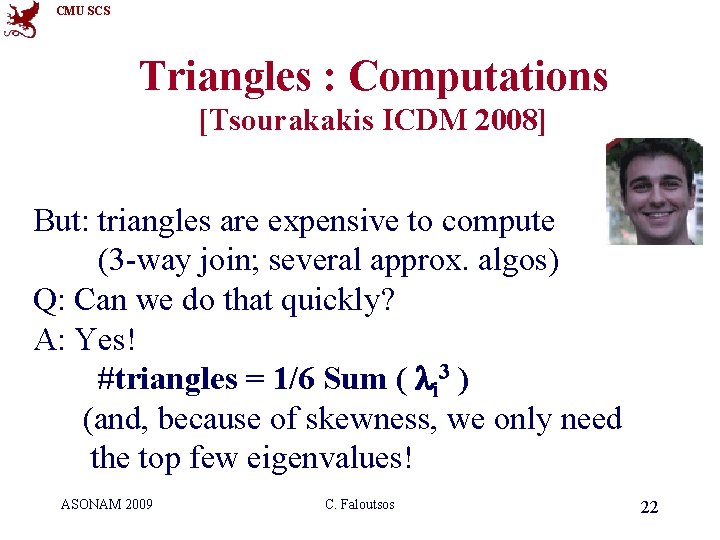 CMU SCS

Triangles : Computations
[Tsourakakis ICDM 2008]

But: triangles are expensive to compute
(3-way join; several approx. algos)
Q: Can we do that quickly?
A: Yes!
#triangles = 1/6 Sum ( $\lambda_i^3$ )
(and, because of skewness, we only need the top few eigenvalues!

ASONAM 2009

C. Faloutsos

22